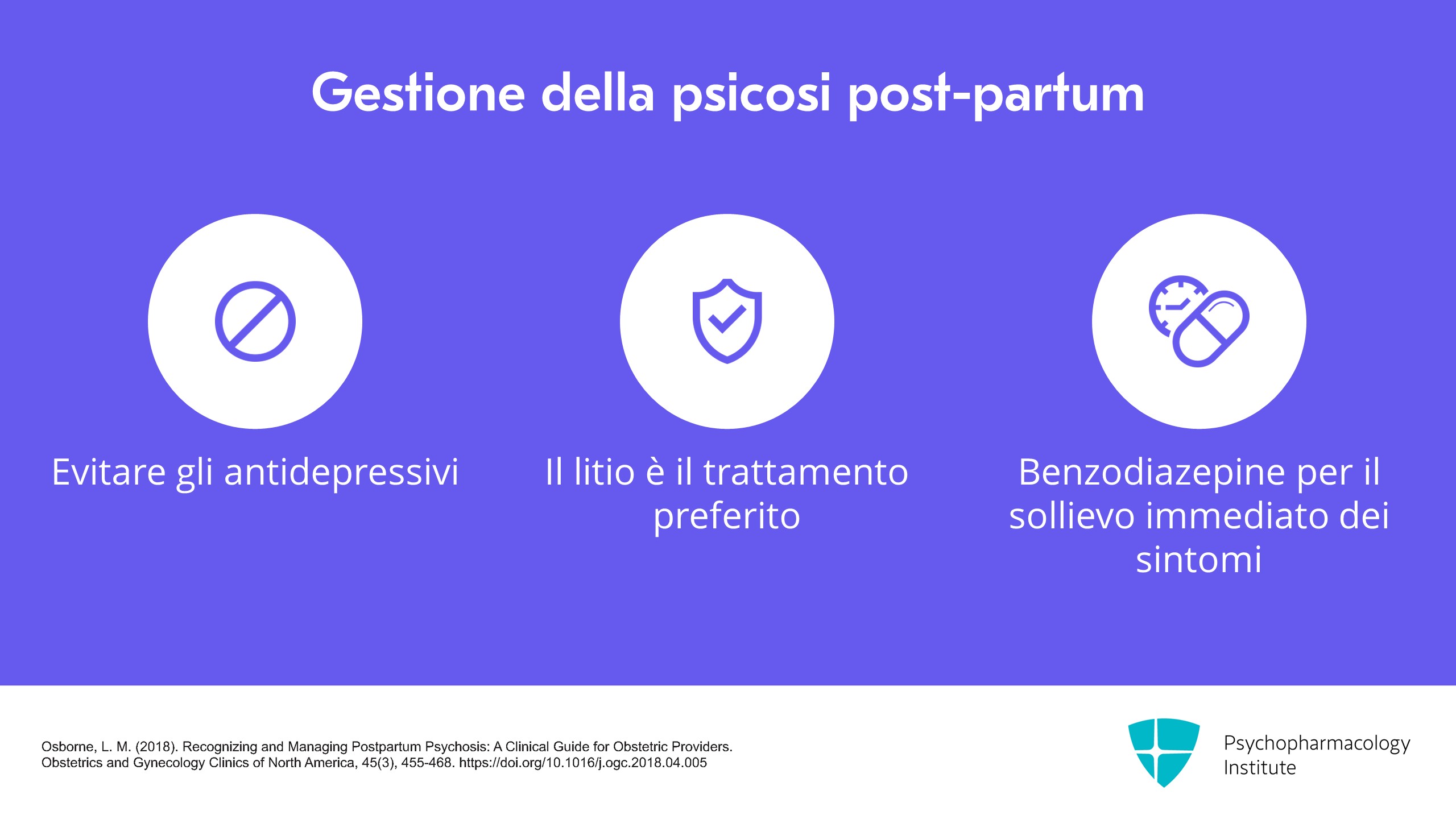 Gestione della psicosi post-partum

Evitare gli antidepressivi

Il litio è il trattamento preferito

Benzodiazepine per il sollievo immediato dei sintomi

Osborne, L. M. (2018). Recognizing and Managing Postpartum Psychosis: A Clinical Guide for Obstetric Providers. Obstetrics and Gynecology Clinics of North America, 45(3), 455-468. https://doi.org/10.1016/j.ogc.2018.04.005

Psychopharmacology Institute